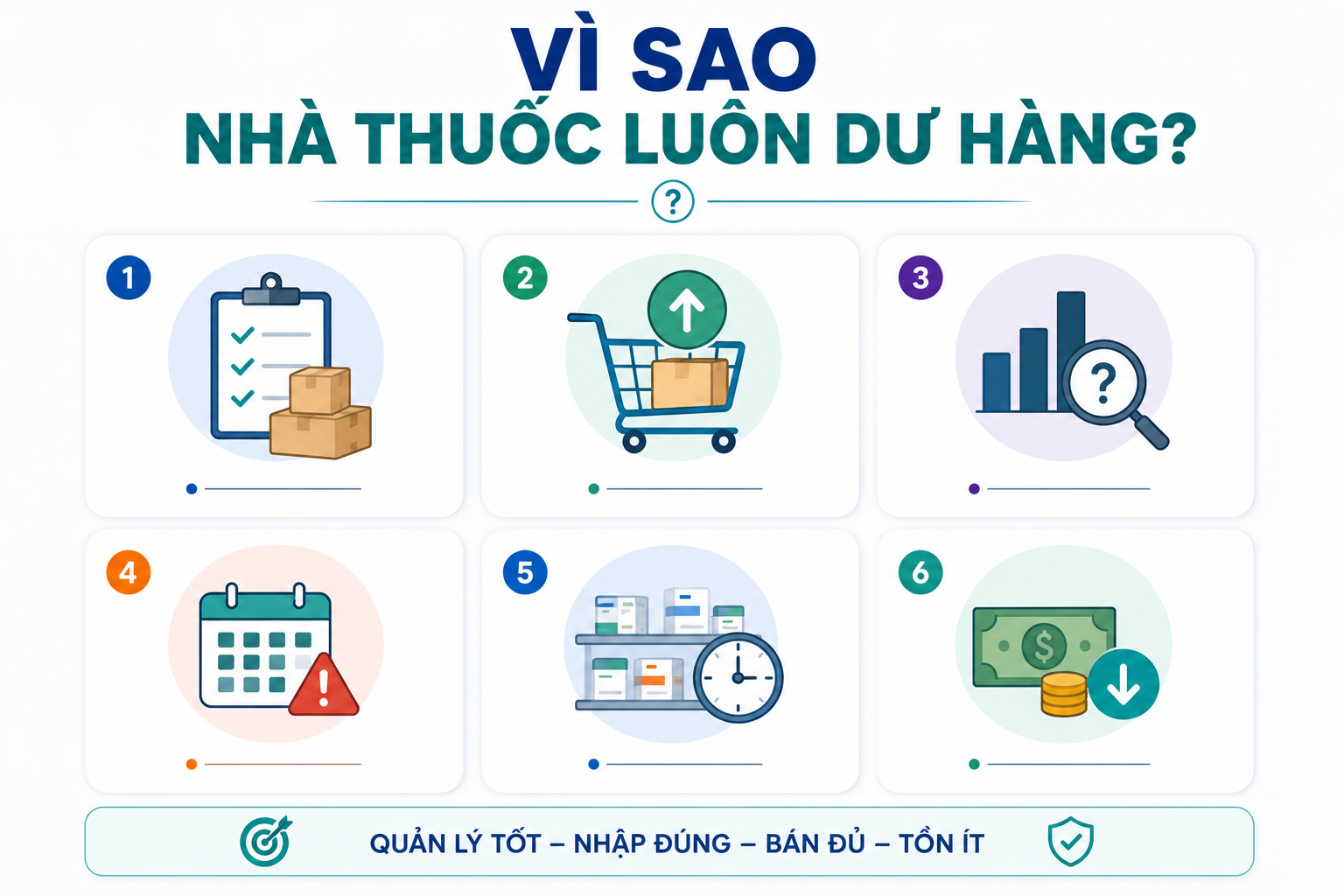 VÌ SAO
NHÀ THUỐC LUÔN DƯ HÀNG?

?

1

2

3

?

4

5

6

$

QUẢN LÝ TỐT – NHẬP ĐÚNG – BÁN ĐỦ – TỒN ÍT